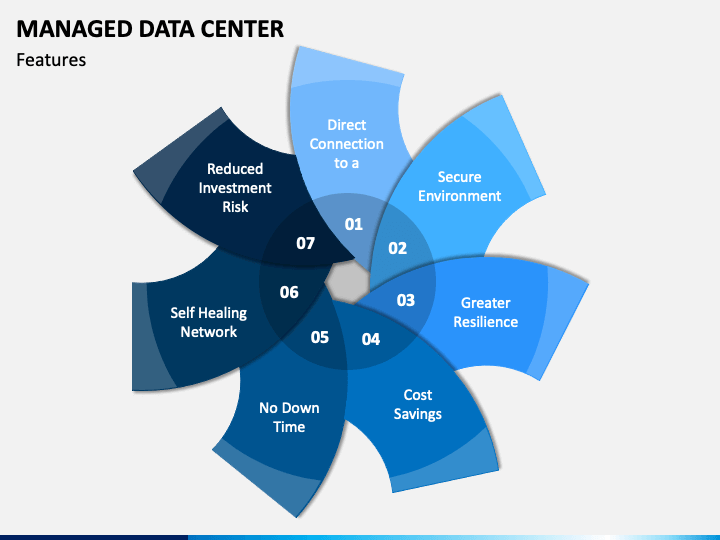 MANAGED DATA CENTER

Features

Direct Connection to a

01

Secure Environment

02

Greater Resilience

03

Cost Savings

04

No Down Time

05

Self Healing Network

06

Reduced Investment Risk

07